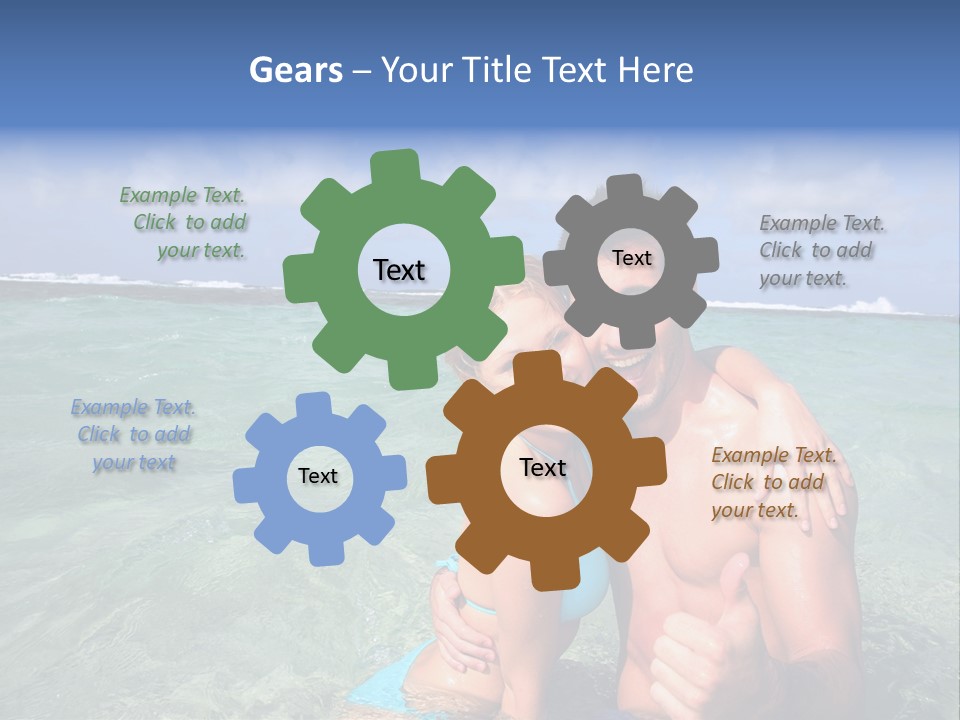 Gears – Your Title Text Here

Example Text.
Click to add
your text.

Text

Text

Example Text.
Click to add
your text.

Example Text.
Click to add
your text

Text

Text

Example Text.
Click to add
your text.